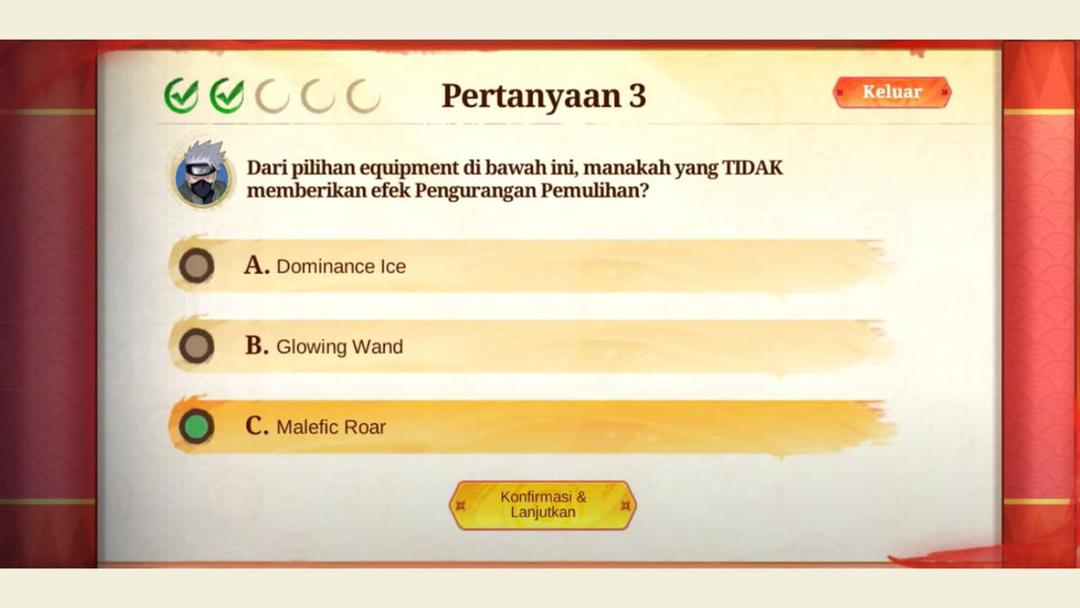 Pertanyaan 3

Keluar

Dari pilihan equipment di bawah ini, manakah yang TIDAK memberikan efek Pengurangan Pemulihan?

A. Dominance Ice

B. Glowing Wand

C. Malefic Roar

Konfirmasi & Lanjutkan